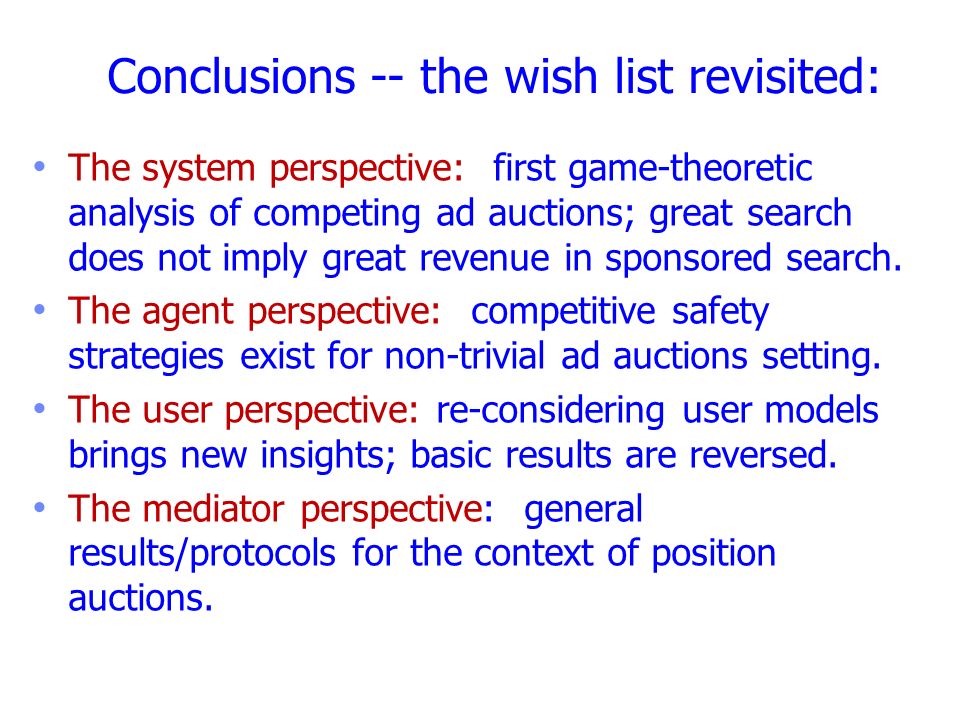 Conclusions -- the wish list revisited:

• The system perspective: first game-theoretic analysis of competing ad auctions; great search does not imply great revenue in sponsored search.
• The agent perspective: competitive safety strategies exist for non-trivial ad auctions setting.
• The user perspective: re-considering user models brings new insights; basic results are reversed.
• The mediator perspective: general results/protocols for the context of position auctions.